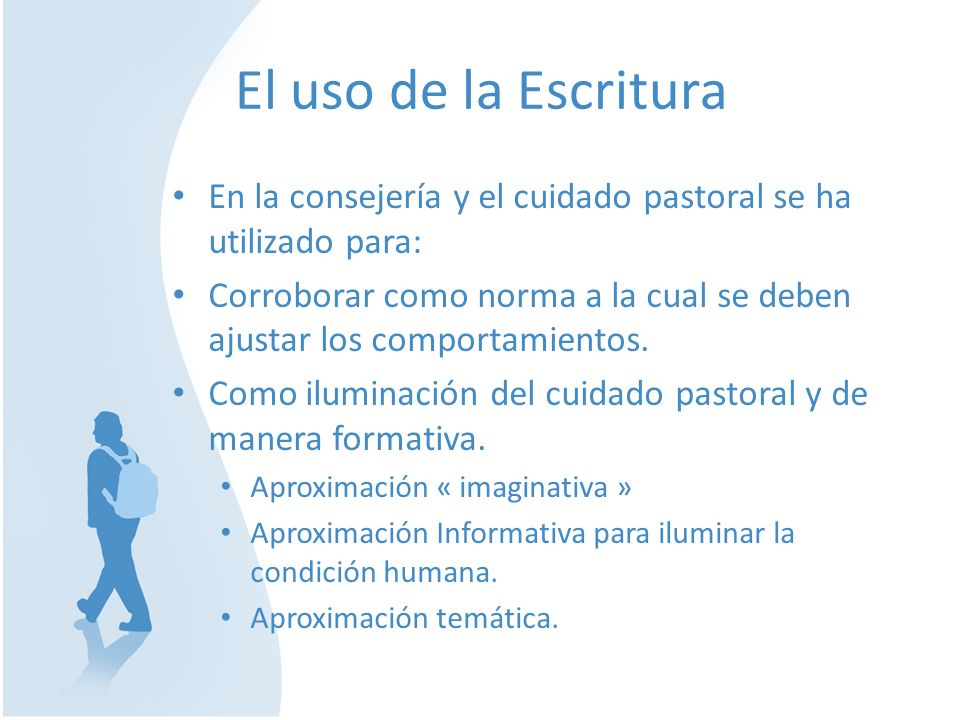 El uso de la Escritura

• En la consejería y el cuidado pastoral se ha utilizado para:
• Corroborar como norma a la cual se deben ajustar los comportamientos.
• Como iluminación del cuidado pastoral y de manera formativa.
  • Aproximación « imaginativa »
  • Aproximación Informativa para iluminar la condición humana.
  • Aproximación temática.